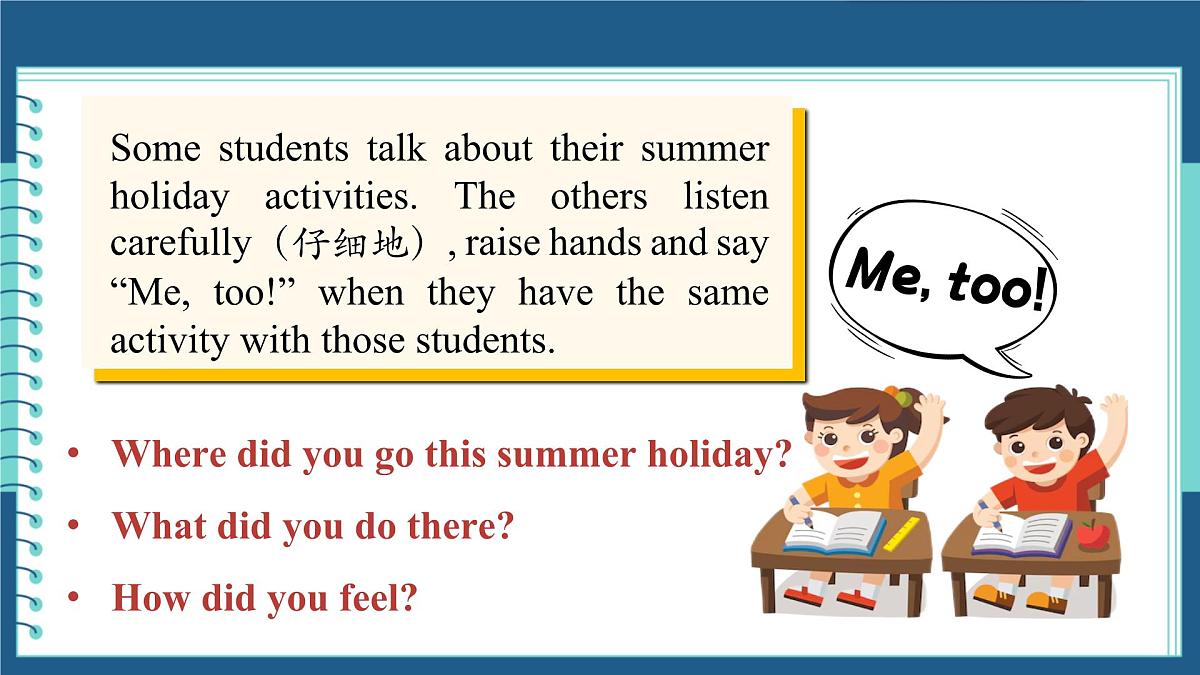 Some students talk about their summer holiday activities. The others listen carefully（仔细地）, raise hands and say “Me, too!” when they have the same activity with those students.

Me, too!

• Where did you go this summer holiday?
• What did you do there?
• How did you feel?